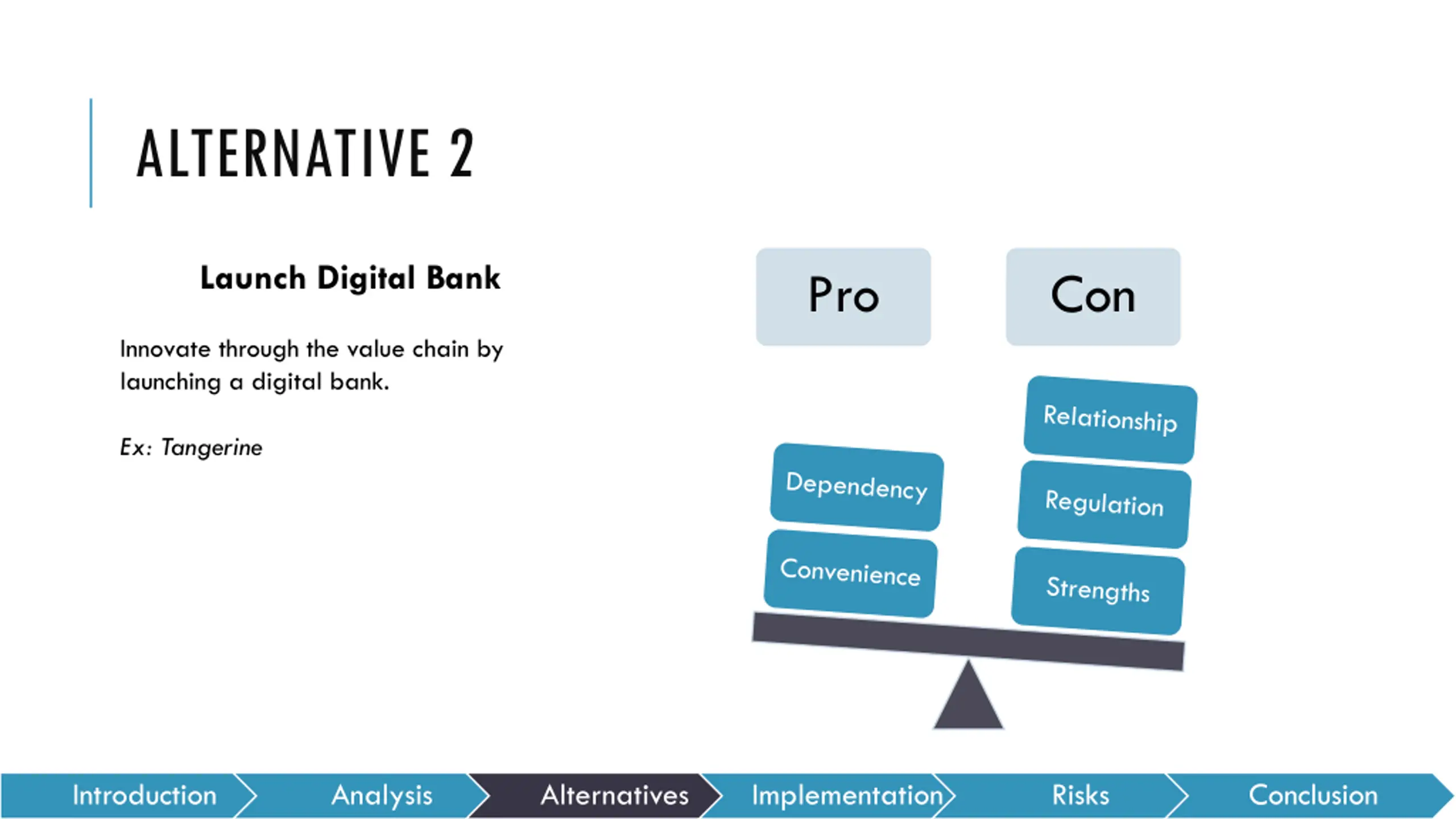 ALTERNATIVE 2

Launch Digital Bank

Innovate through the value chain by launching a digital bank.

Ex: Tangerine

Pro

Con

Dependency

Convenience

Relationship

Regulation

Strengths

Introduction

Analysis

Alternatives

Implementation

Risks

Conclusion